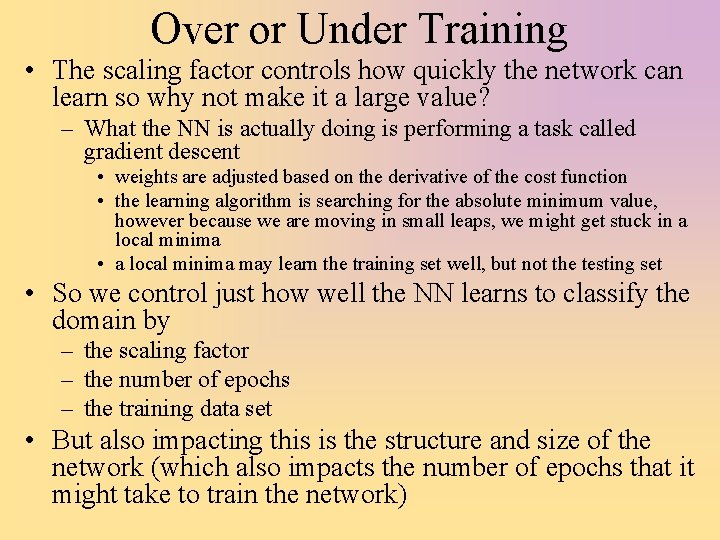 Over or Under Training

• The scaling factor controls how quickly the network can learn so why not make it a large value?
– What the NN is actually doing is performing a task called gradient descent
• weights are adjusted based on the derivative of the cost function
• the learning algorithm is searching for the absolute minimum value, however because we are moving in small leaps, we might get stuck in a local minima
• a local minima may learn the training set well, but not the testing set

• So we control just how well the NN learns to classify the domain by
– the scaling factor
– the number of epochs
– the training data set

• But also impacting this is the structure and size of the network (which also impacts the number of epochs that it might take to train the network)